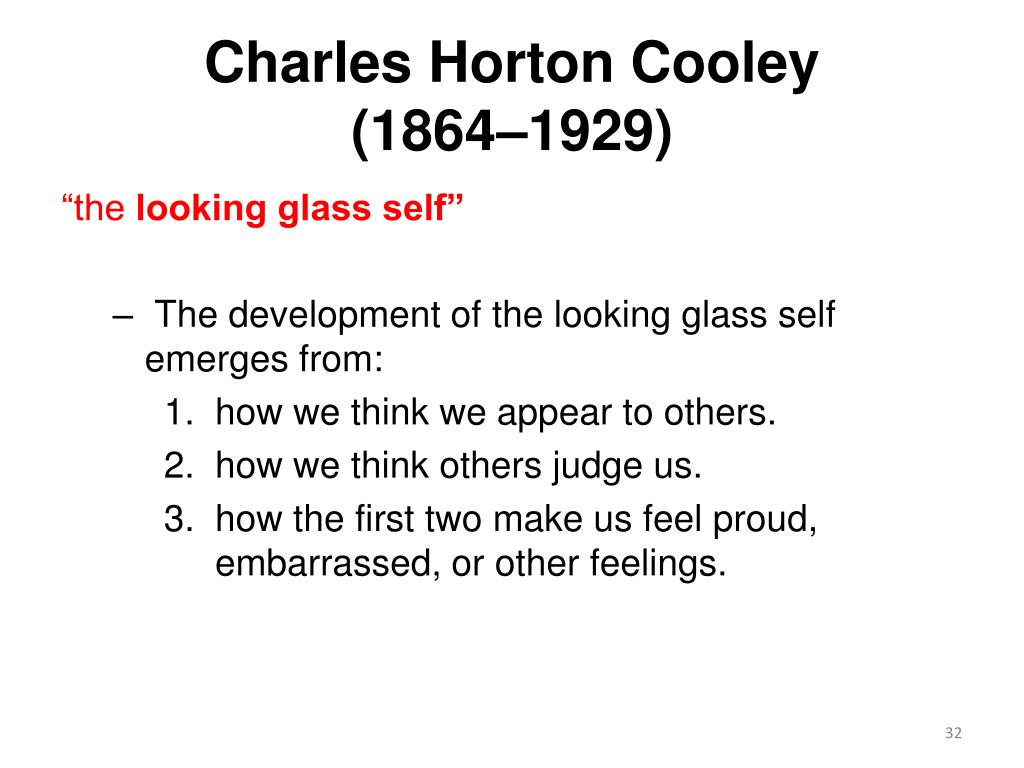 Charles Horton Cooley
(1864–1929)

“the looking glass self”

– The development of the looking glass self emerges from:

1. how we think we appear to others.
2. how we think others judge us.
3. how the first two make us feel proud, embarrassed, or other feelings.

32